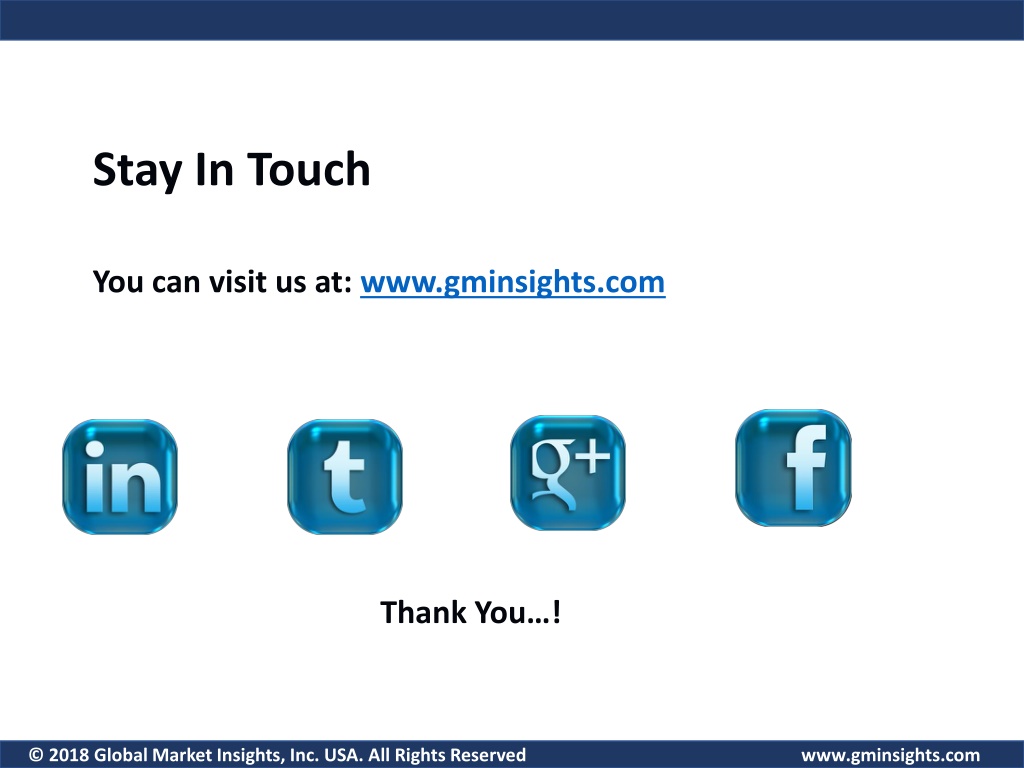 Stay In Touch

You can visit us at: www.gminsights.com

in

t

g+

f

Thank You…!

© 2018 Global Market Insights, Inc. USA. All Rights Reserved

www.gminsights.com